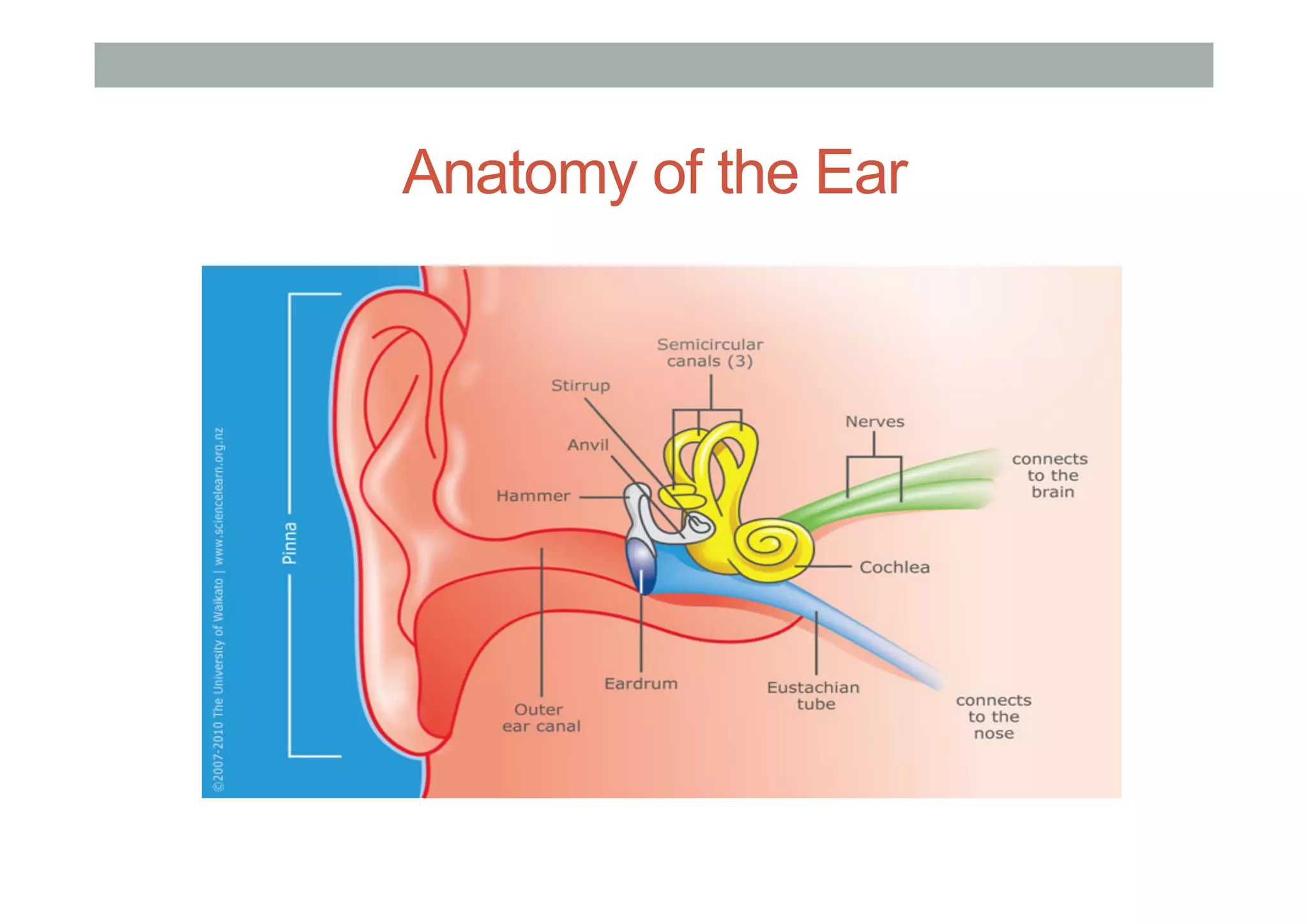 Anatomy of the Ear

©2007-2010 The University of Waikato | www.sciencelearn.org.nz

Pinna

Semicircular canals (3)

Stirrup

Anvil

Hammer

Nerves

connects to the brain

Cochlea

Eardrum

Outer ear canal

Eustachian tube

connects to the nose